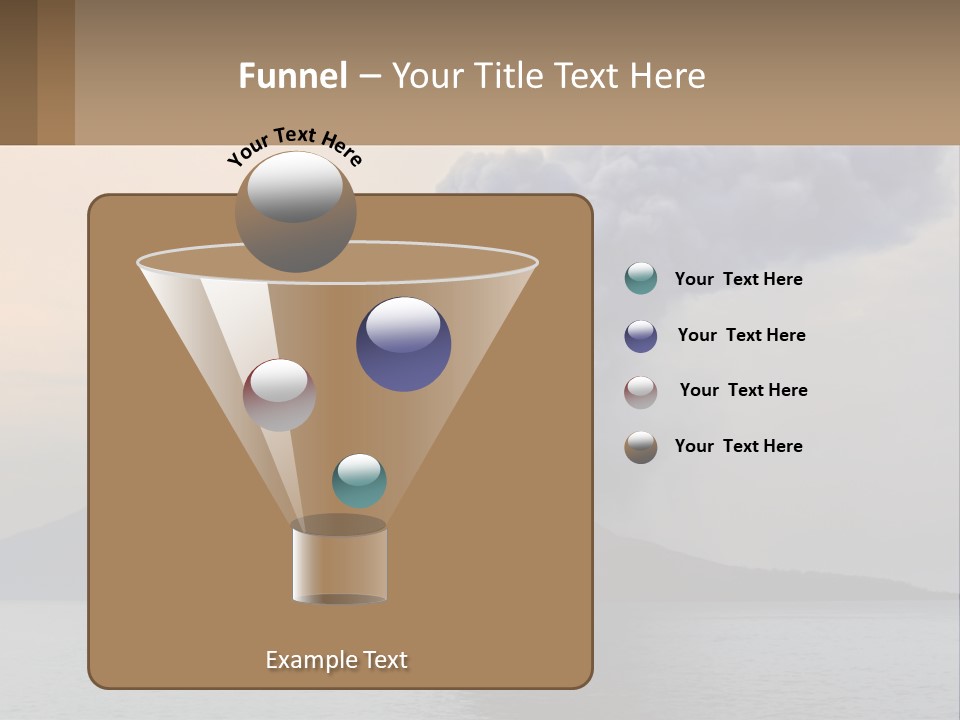 Funnel – Your Title Text Here

Your Text Here

Your Text Here

Your Text Here

Your Text Here

Your Text Here

Example Text